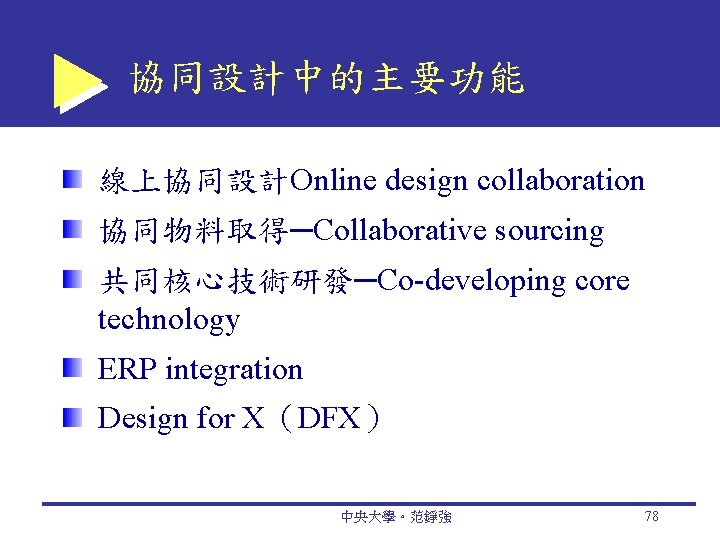 協同設計中的主要功能

線上協同設計Online design collaboration

協同物料取得─Collaborative sourcing

共同核心技術研發─Co-developing core technology

ERP integration

Design for X（DFX）

中央大學・范錚強

78